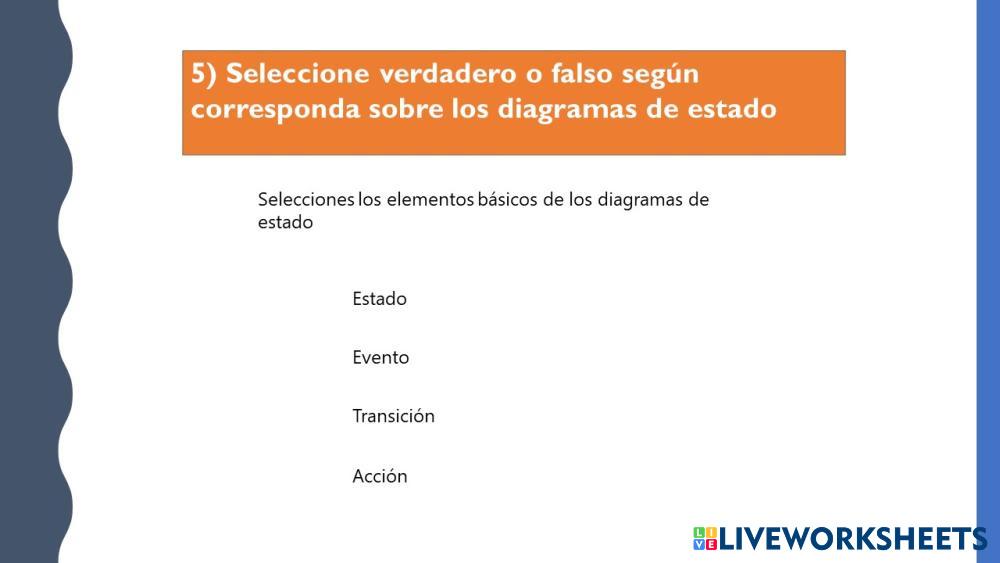 5) Seleccione verdadero o falso según corresponda sobre los diagramas de estado

Selecciones los elementos básicos de los diagramas de estado

Estado

Evento

Transición

Acción

LIVEWORKSHEETS